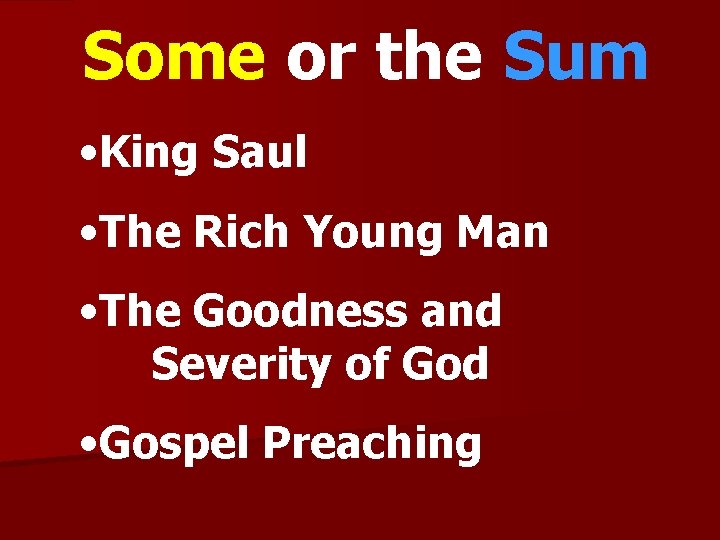 Some or the Sum

•King Saul

•The Rich Young Man

•The Goodness and Severity of God

•Gospel Preaching